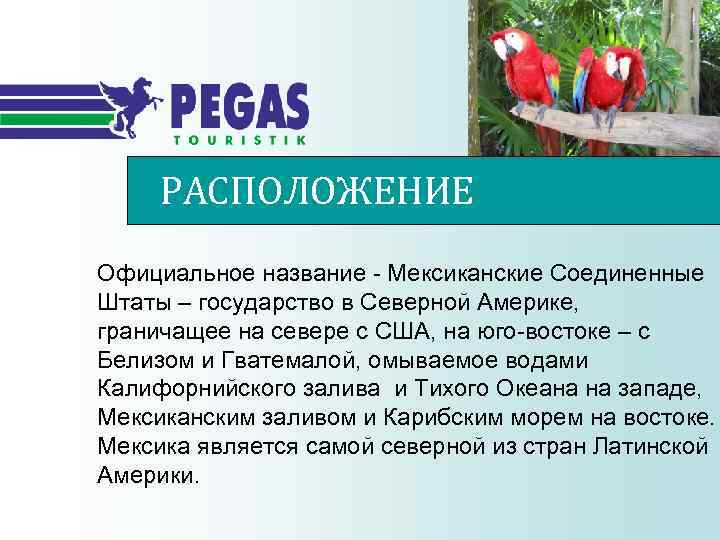 PEGAS
TOURISTIK

РАСПОЛОЖЕНИЕ

Официальное название - Мексиканские Соединенные Штаты – государство в Северной Америке, граничащее на севере с США, на юго-востоке – с Белизом и Гватемалой, омываемое водами Калифорнийского залива  и Тихого Океана на западе, Мексиканским заливом и Карибским морем на востоке. Мексика является самой северной из стран Латинской Америки.